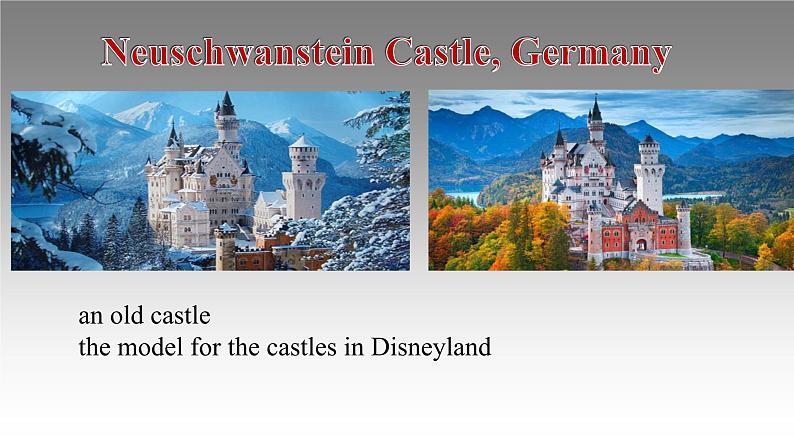 Neuschwanstein Castle, Germany

an old castle
the model for the castles in Disneyland